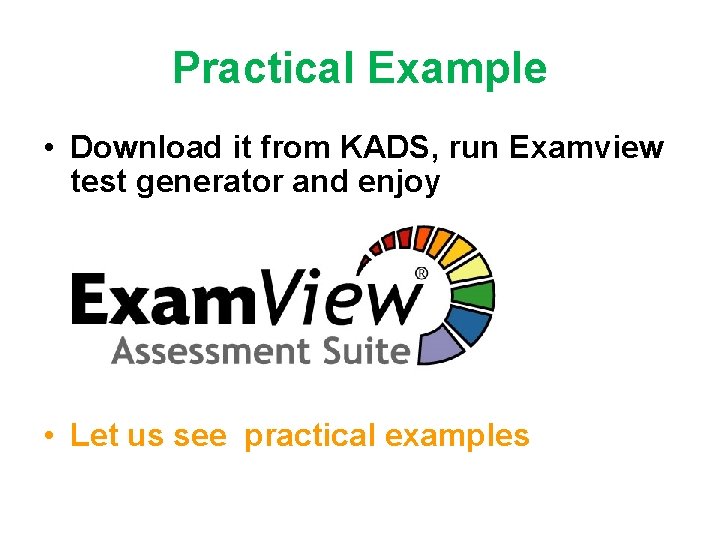 Practical Example

• Download it from KADS, run Examview test generator and enjoy

ExamView®
Assessment Suite

• Let us see  practical examples